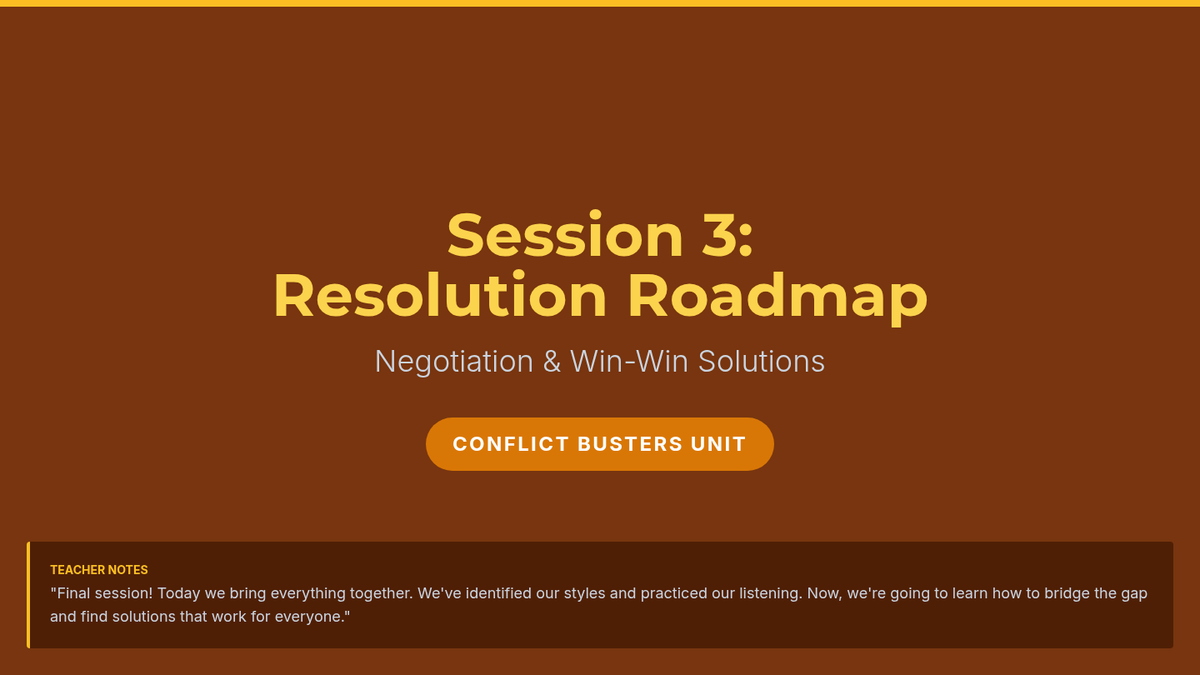 Session 3:
Resolution Roadmap

Negotiation & Win-Win Solutions

CONFLICT BUSTERS UNIT

TEACHER NOTES

"Final session! Today we bring everything together. We've identified our styles and practiced our listening. Now, we're going to learn how to bridge the gap and find solutions that work for everyone."